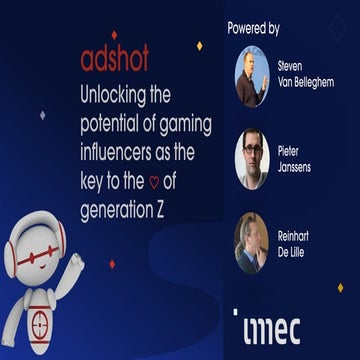 adshot

Unlocking the potential of gaming influencers as the key to the ♡ of generation Z

Powered by

Steven Van Belleghem

Pieter Janssens

Reinhart De Lille

imec